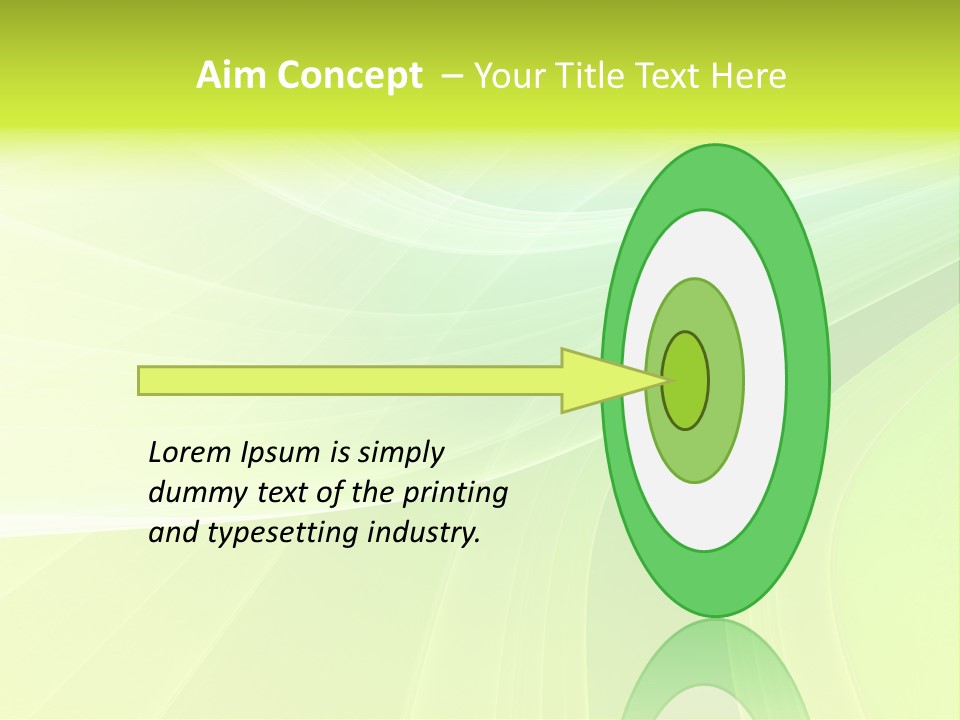 Aim Concept – Your Title Text Here

Lorem Ipsum is simply dummy text of the printing and typesetting industry.